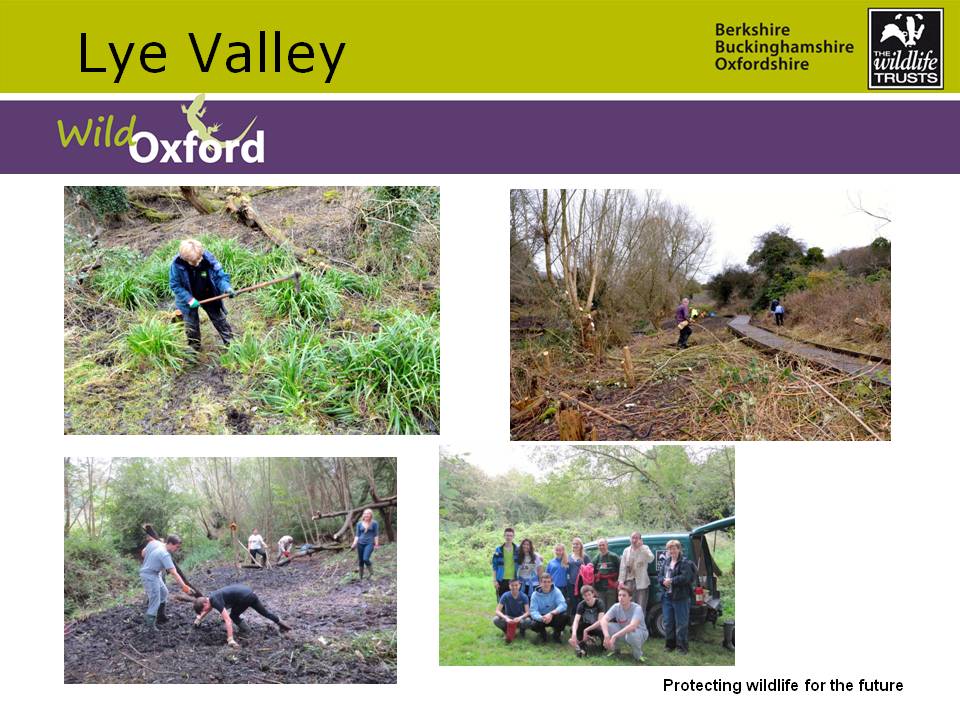 Lye Valley

Berkshire
Buckinghamshire
Oxfordshire

THE wildlife TRUSTS

Wild Oxford

Protecting wildlife for the future